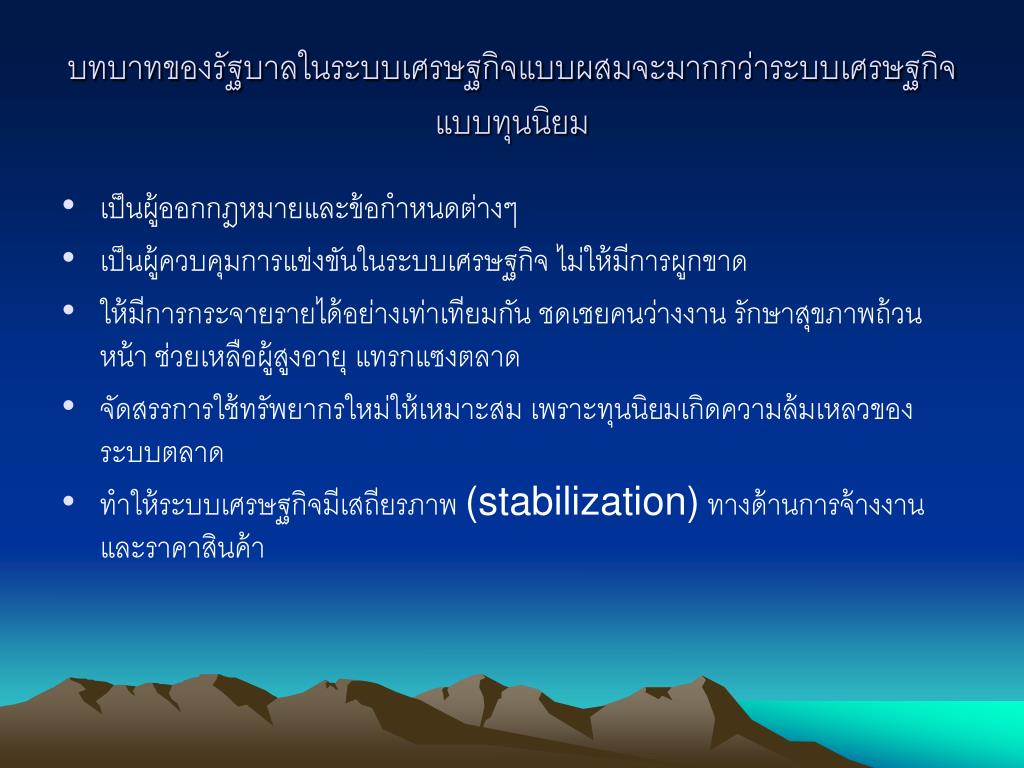 บทบาทของรัฐบาลในระบบเศรษฐกิจแบบผสมจะมากกว่าระบบเศรษฐกิจแบบทุนนิยม

• เป็นผู้ออกกฎหมายและข้อกำหนดต่างๆ
• เป็นผู้ควบคุมการแข่งขันในระบบเศรษฐกิจ ไม่ให้มีการผูกขาด
• ให้มีการกระจายรายได้อย่างเท่าเทียมกัน ชดเชยคนว่างงาน รักษาสุขภาพถ้วนหน้า ช่วยเหลือผู้สูงอายุ แทรกแซงตลาด
• จัดสรรการใช้ทรัพยากรใหม่ให้เหมาะสม เพราะทุนนิยมเกิดความล้มเหลวของระบบตลาด
• ทำให้ระบบเศรษฐกิจมีเสถียรภาพ (stabilization) ทางด้านการจ้างงานและราคาสินค้า